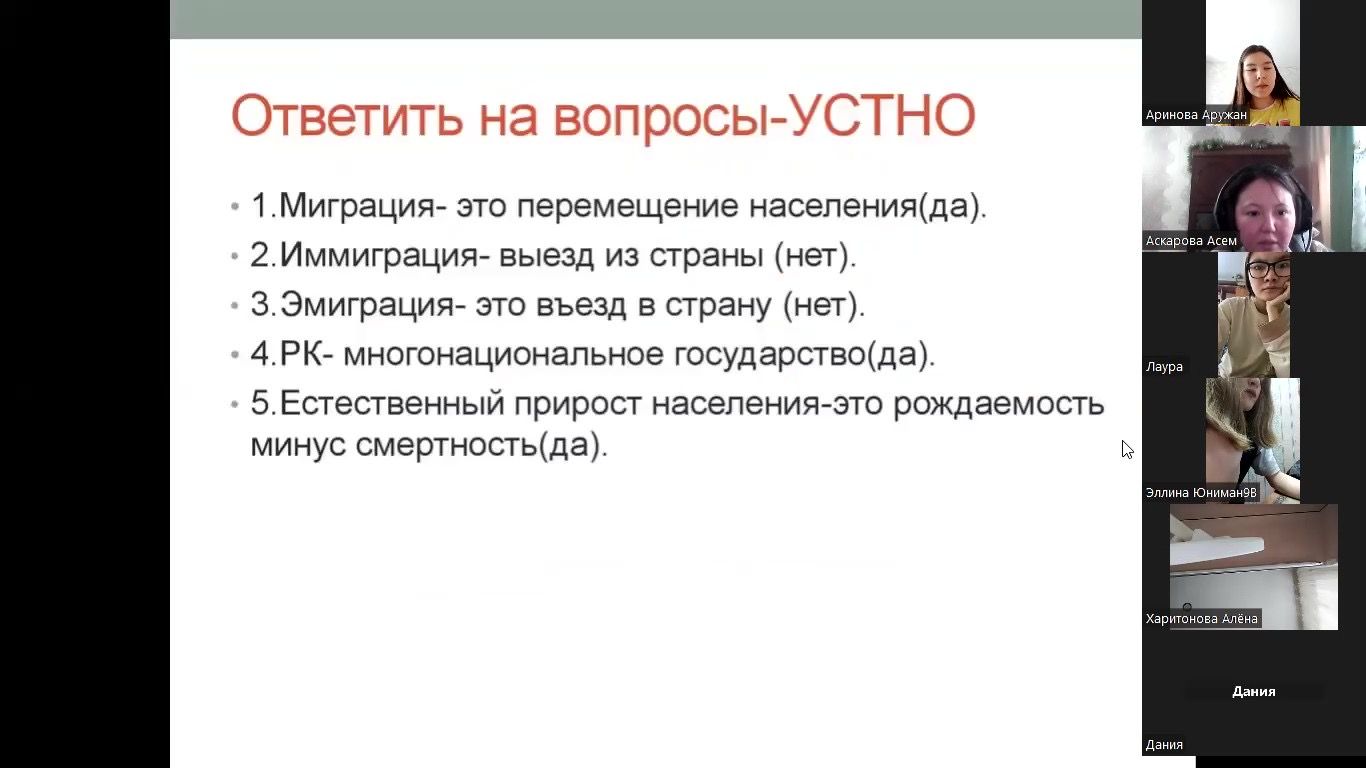 Ответить на вопросы-УСТНО

• 1.Миграция- это перемещение населения(да).
• 2.Иммиграция- выезд из страны (нет).
• 3.Эмиграция- это въезд в страну (нет).
• 4.РК- многонациональное государство(да).
• 5.Естественный прирост населения-это рождаемость минус смертность(да).

Аринова Аружан
Аскарова Асем
Лаура
Эллина Юниман9В
Харитонова Алёна
Дания
Дания